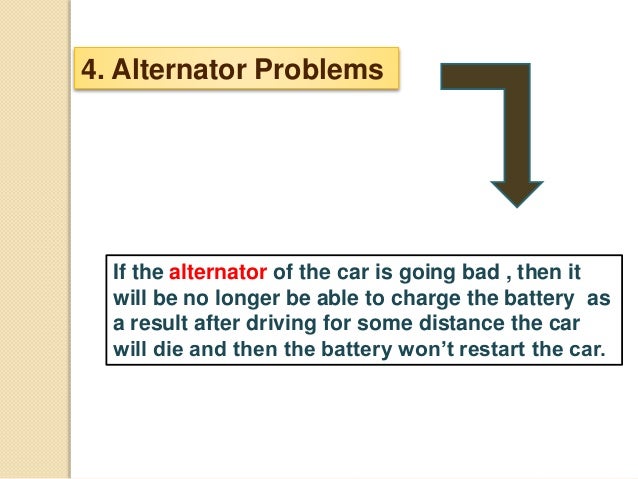 4. Alternator Problems

If the alternator of the car is going bad , then it will be no longer be able to charge the battery as a result after driving for some distance the car will die and then the battery won't restart the car.